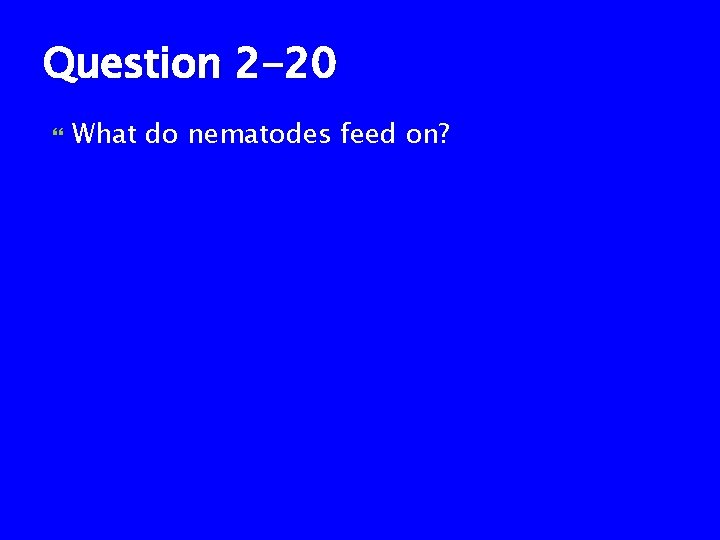 Question 2-20

What do nematodes feed on?